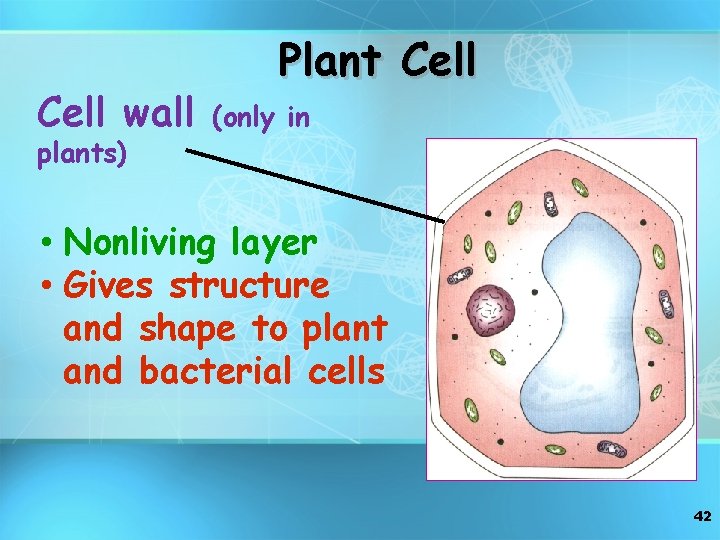 Plant Cell

Cell wall (only in plants)

• Nonliving layer
• Gives structure and shape to plant and bacterial cells

42